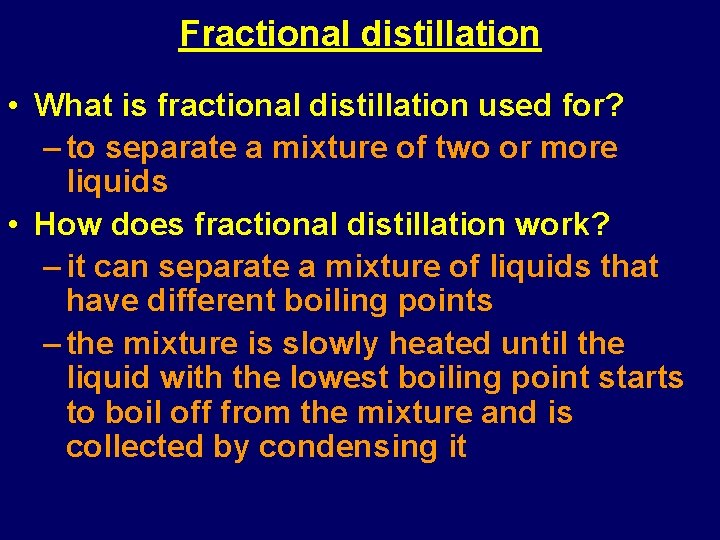 Fractional distillation

• What is fractional distillation used for?
– to separate a mixture of two or more liquids
• How does fractional distillation work?
– it can separate a mixture of liquids that have different boiling points
– the mixture is slowly heated until the liquid with the lowest boiling point starts to boil off from the mixture and is collected by condensing it